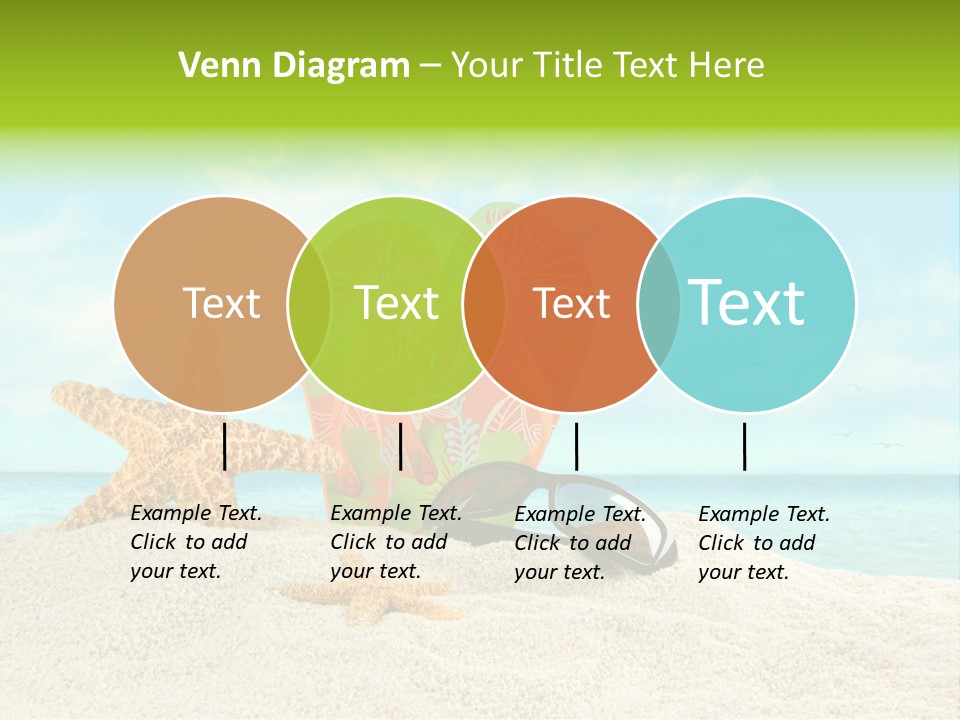 Venn Diagram – Your Title Text Here

Text

Text

Text

Text

Example Text. Click to add your text.

Example Text. Click to add your text.

Example Text. Click to add your text.

Example Text. Click to add your text.